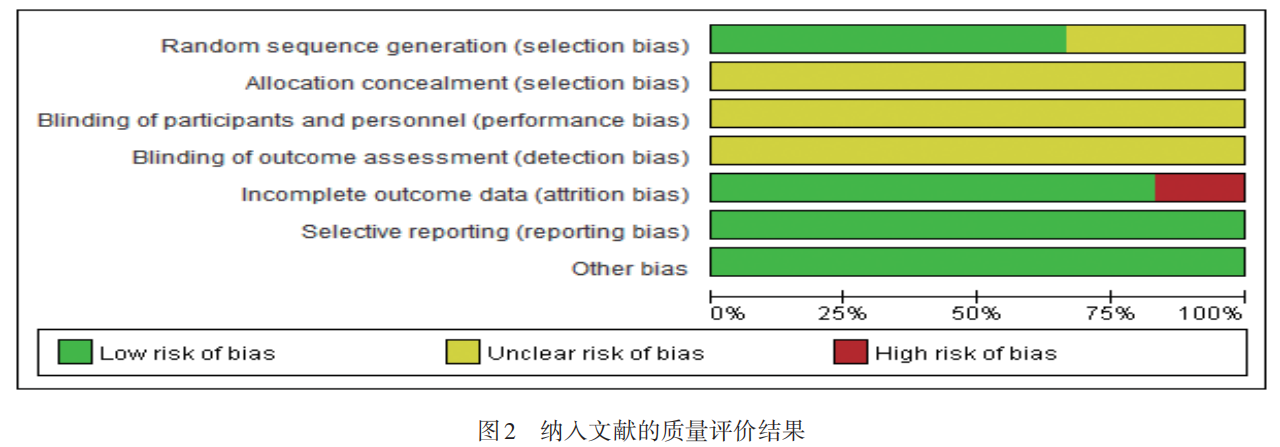 Random sequence generation (selection bias)
Allocation concealment (selection bias)
Blinding of participants and personnel (performance bias)
Blinding of outcome assessment (detection bias)
Incomplete outcome data (attrition bias)
Selective reporting (reporting bias)
Other bias

0% 25% 50% 75% 100%

Low risk of bias
Unclear risk of bias
High risk of bias

图2 纳入文献的质量评价结果